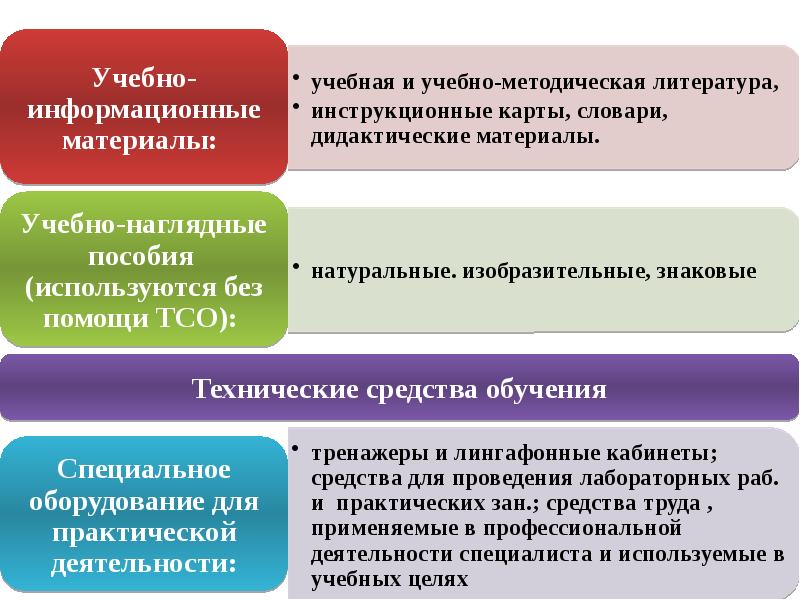 Учебно-информационные материалы:

• учебная и учебно-методическая литература,
• инструкционные карты, словари, дидактические материалы.

Учебно-наглядные пособия (используются без помощи ТСО):

• натуральные. изобразительные, знаковые

Технические средства обучения

Специальное оборудование для практической деятельности:

• тренажеры и лингафонные кабинеты; средства для проведения лабораторных раб. и практических зан.; средства труда , применяемые в профессиональной деятельности специалиста и используемые в учебных целях